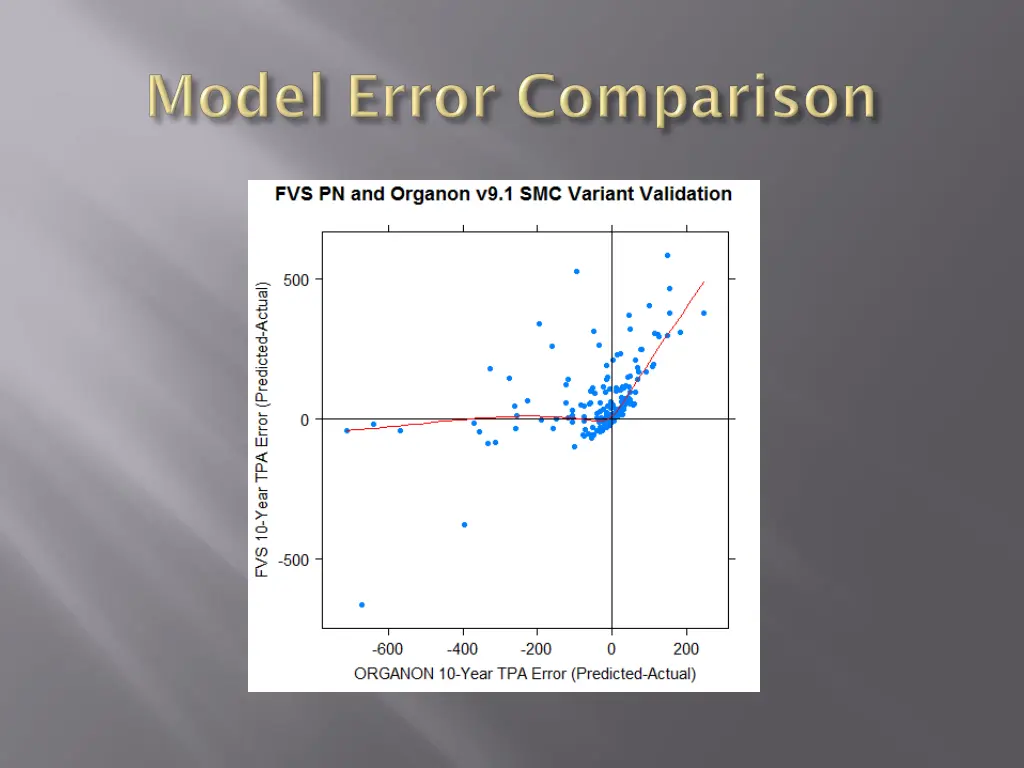 Model Error Comparison

FVS PN and Organon v9.1 SMC Variant Validation

FVS 10-Year TPA Error (Predicted-Actual)

500

0

-500

-600

-400

-200

0

200

ORGANON 10-Year TPA Error (Predicted-Actual)